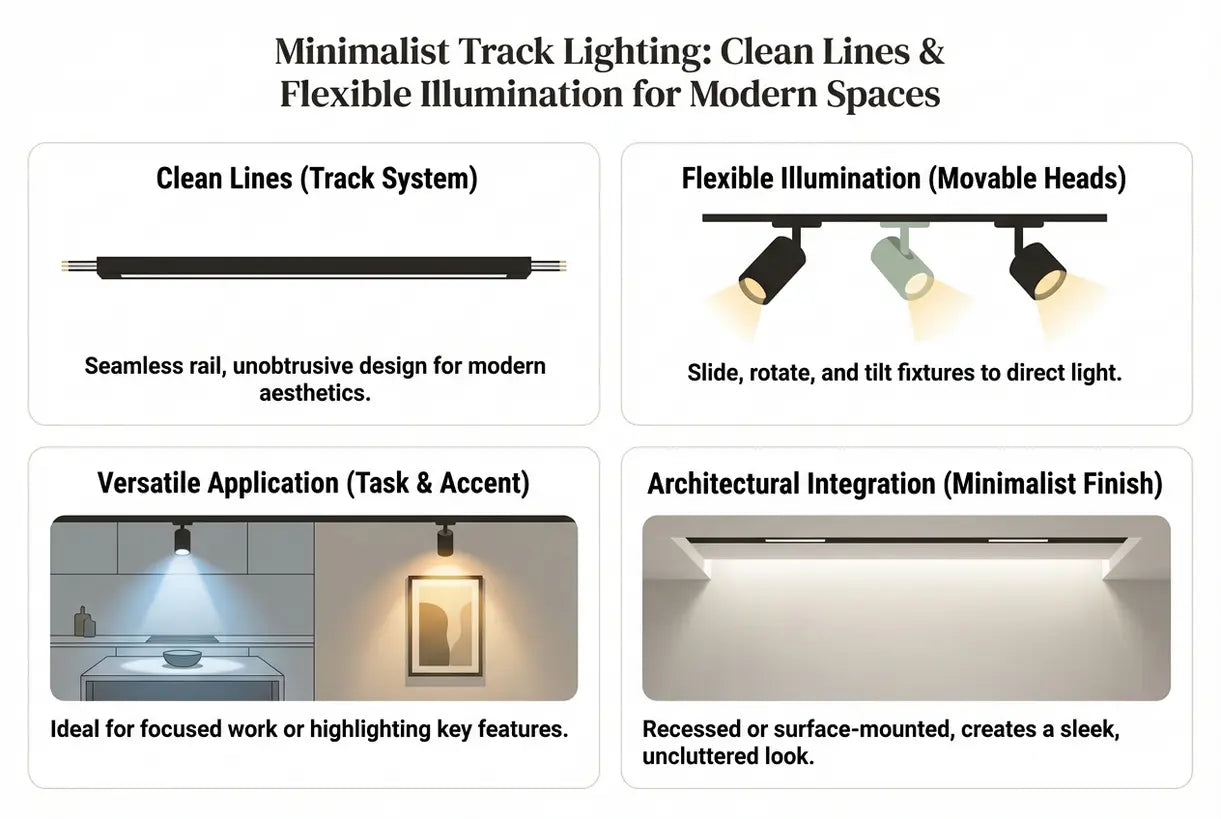 Minimalist Track Lighting: Clean Lines & Flexible Illumination for Modern Spaces

Clean Lines (Track System)

Seamless rail, unobtrusive design for modern aesthetics.

Flexible Illumination (Movable Heads)

Slide, rotate, and tilt fixtures to direct light.

Versatile Application (Task & Accent)

Ideal for focused work or highlighting key features.

Architectural Integration (Minimalist Finish)

Recessed or surface-mounted, creates a sleek, uncluttered look.